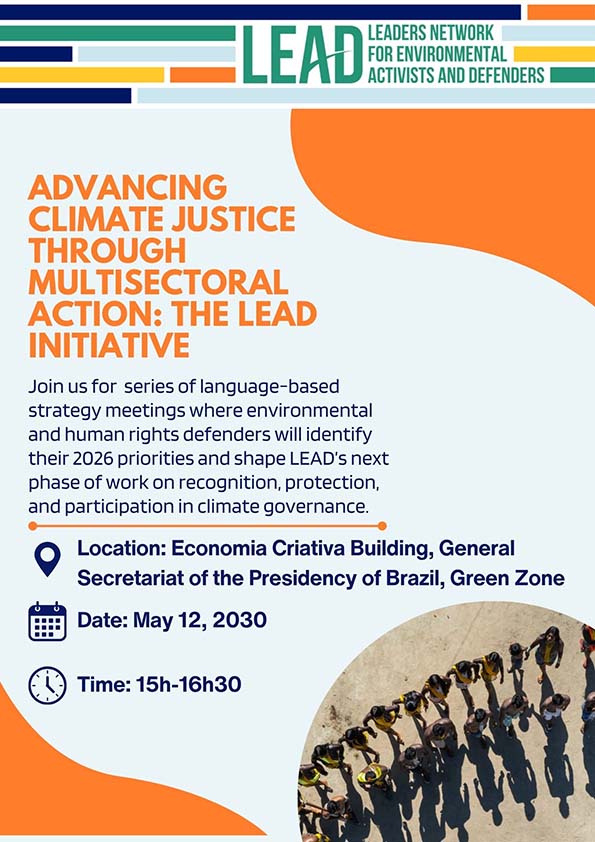 LEAD LEADERS NETWORK FOR ENVIRONMENTAL ACTIVISTS AND DEFENDERS

ADVANCING CLIMATE JUSTICE THROUGH MULTISECTORAL ACTION: THE LEAD INITIATIVE

Join us for series of language-based strategy meetings where environmental and human rights defenders will identify their 2026 priorities and shape LEAD's next phase of work on recognition, protection, and participation in climate governance.

Location: Economia Criativa Building, General Secretariat of the Presidency of Brazil, Green Zone

Date: May 12, 2030

Time: 15h-16h30